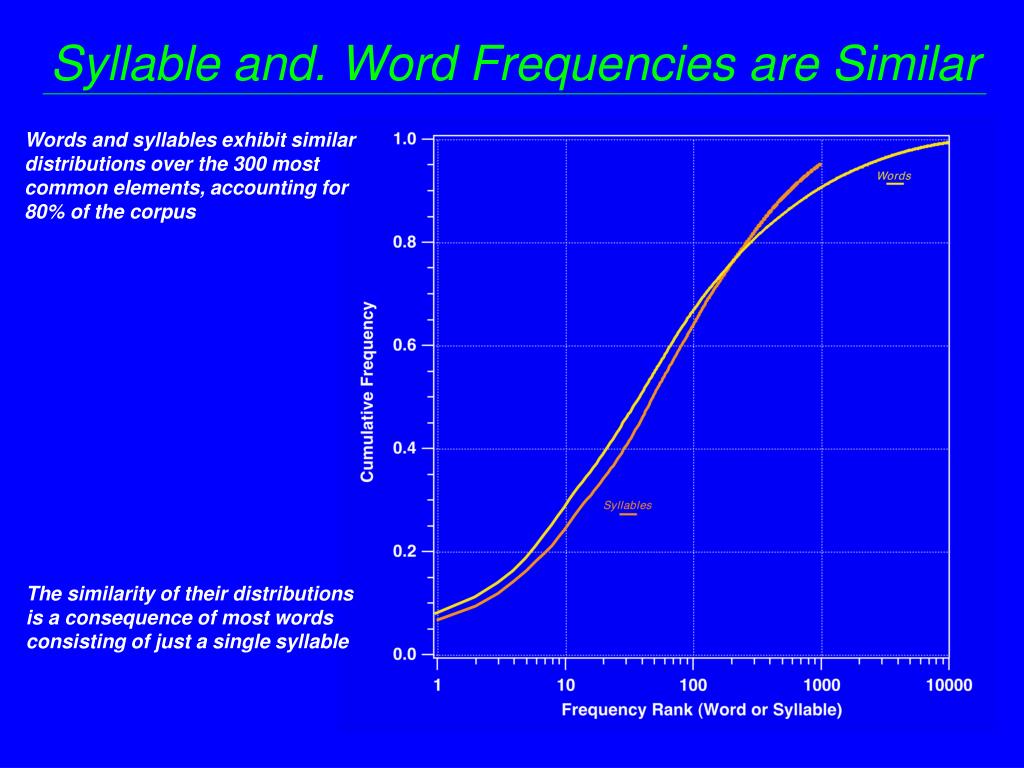 Syllable and. Word Frequencies are Similar

Words and syllables exhibit similar distributions over the 300 most common elements, accounting for 80% of the corpus

The similarity of their distributions is a consequence of most words consisting of just a single syllable

Cumulative Frequency

1.0
0.8
0.6
0.4
0.2
0.0

Words

Syllables

1
10
100
1000
10000

Frequency Rank (Word or Syllable)